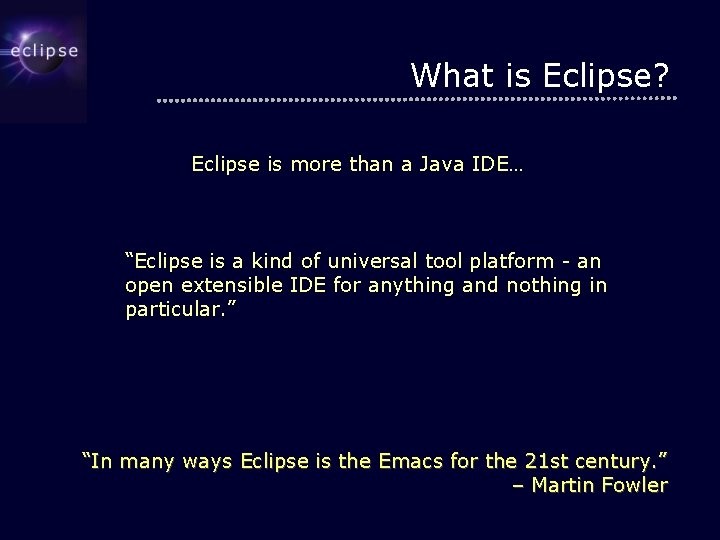 eclipse

What is Eclipse?

Eclipse is more than a Java IDE…

“Eclipse is a kind of universal tool platform - an open extensible IDE for anything and nothing in particular.”

“In many ways Eclipse is the Emacs for the 21st century.”
– Martin Fowler